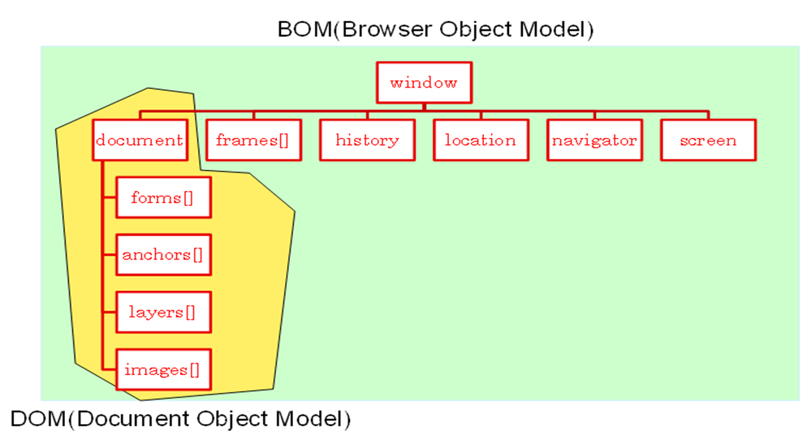 BOM(Browser Object Model)

window

document

frames[]

history

location

navigator

screen

forms[]

anchors[]

layers[]

images[]

DOM(Document Object Model)